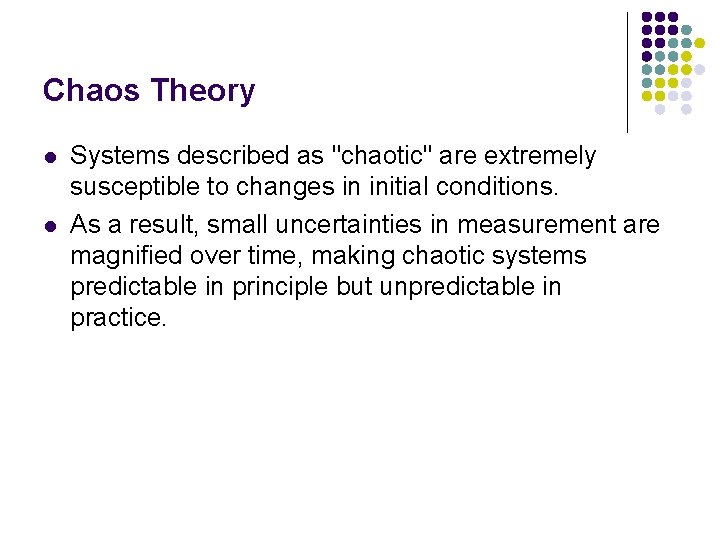 Chaos Theory

• Systems described as "chaotic" are extremely susceptible to changes in initial conditions.
• As a result, small uncertainties in measurement are magnified over time, making chaotic systems predictable in principle but unpredictable in practice.